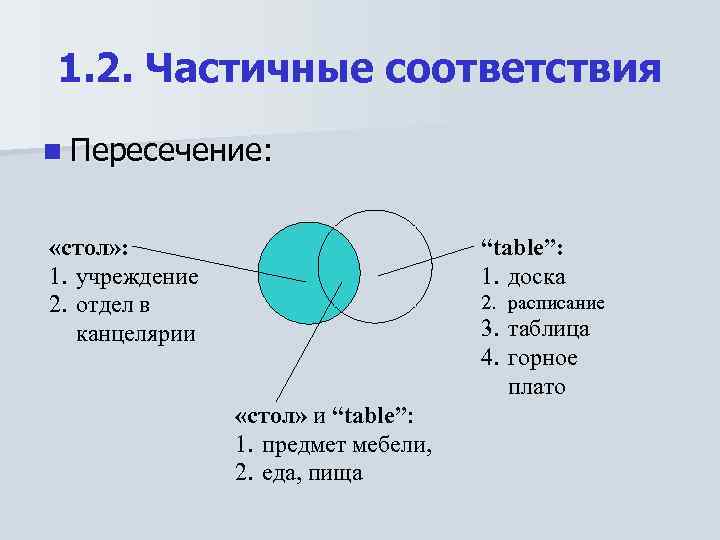 1.2. Частичные соответствия

Пересечение:

«стол»:
1. учреждение
2. отдел в канцелярии

“table”:
1. доска
2. расписание
3. таблица
4. горное плато

«стол» и “table”:
1. предмет мебели,
2. еда, пища